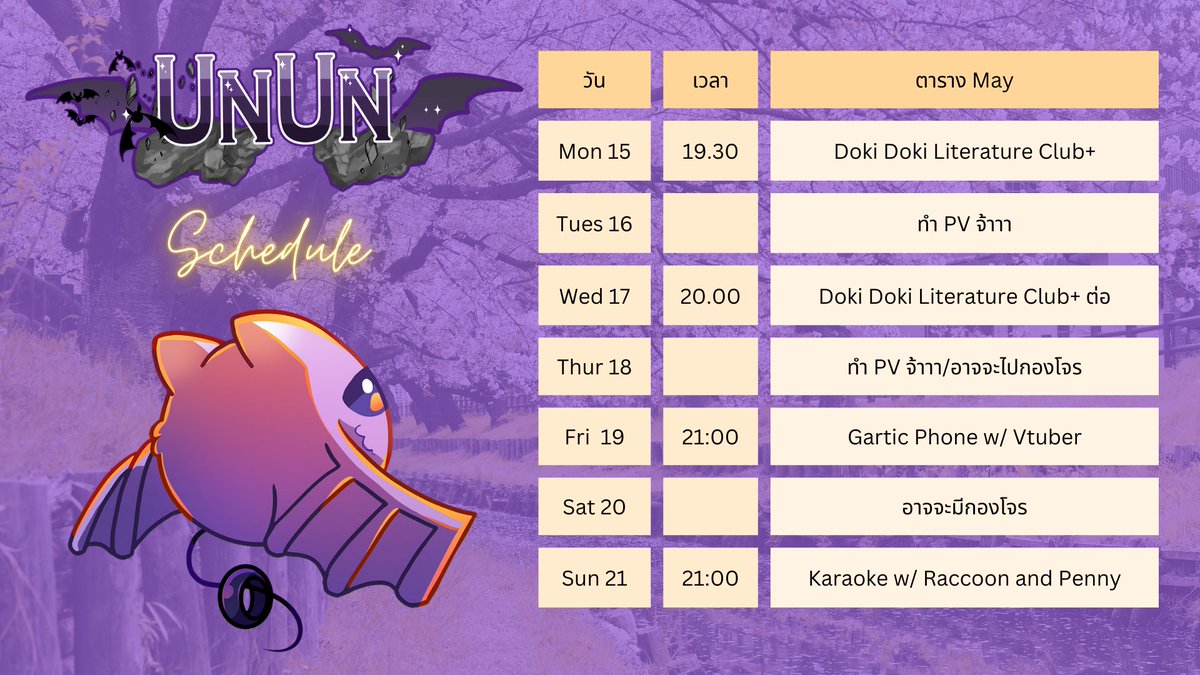 UnUn

Schedule

| วัน | เวลา | ตาราง May |
|---|---|---|
| Mon 15 | 19.30 | Doki Doki Literature Club+ |
| Tues 16 | | ทำ PV จ้าาา |
| Wed 17 | 20.00 | Doki Doki Literature Club+ ต่อ |
| Thur 18 | | ทำ PV จ้าาา/อาจจะไปกองโจร |
| Fri 19 | 21:00 | Gartic Phone w/ Vtuber |
| Sat 20 | | อาจจะมีกองโจร |
| Sun 21 | 21:00 | Karaoke w/ Raccoon and Penny |